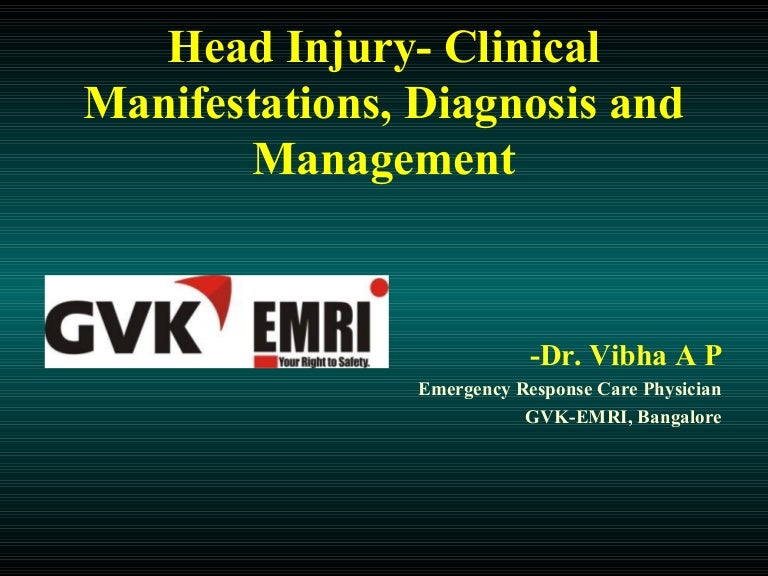 Head Injury- Clinical Manifestations, Diagnosis and Management

GVK EMRI
Your Right to Safety.

-Dr. Vibha A P
Emergency Response Care Physician
GVK-EMRI, Bangalore